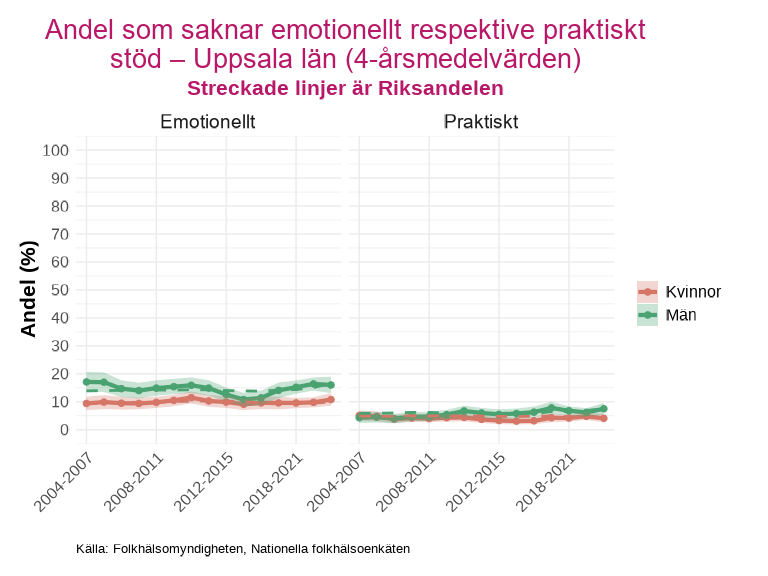 Andel som saknar emotionellt respektive praktiskt stöd – Uppsala län (4-årsmedelvärden)
Streckade linjer är Riksandelen

Emotionellt

Praktiskt

Andel (%)

100
90
80
70
60
50
40
30
20
10
0

2004-2007
2008-2011
2012-2015
2018-2021

2004-2007
2008-2011
2012-2015
2018-2021

Kvinnor
Män

Källa: Folkhälsomyndigheten, Nationella folkhälsoenkäten